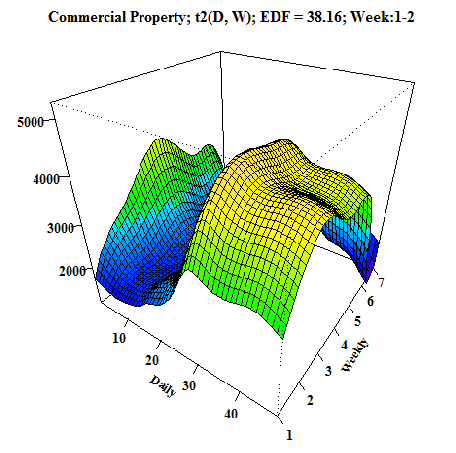 Commercial Property; t2(D, W); EDF = 38.16; Week:1-2

5000
4000
3000
2000

10
20
30
40
Daily

1
2
3
4
5
6
7
Weekly